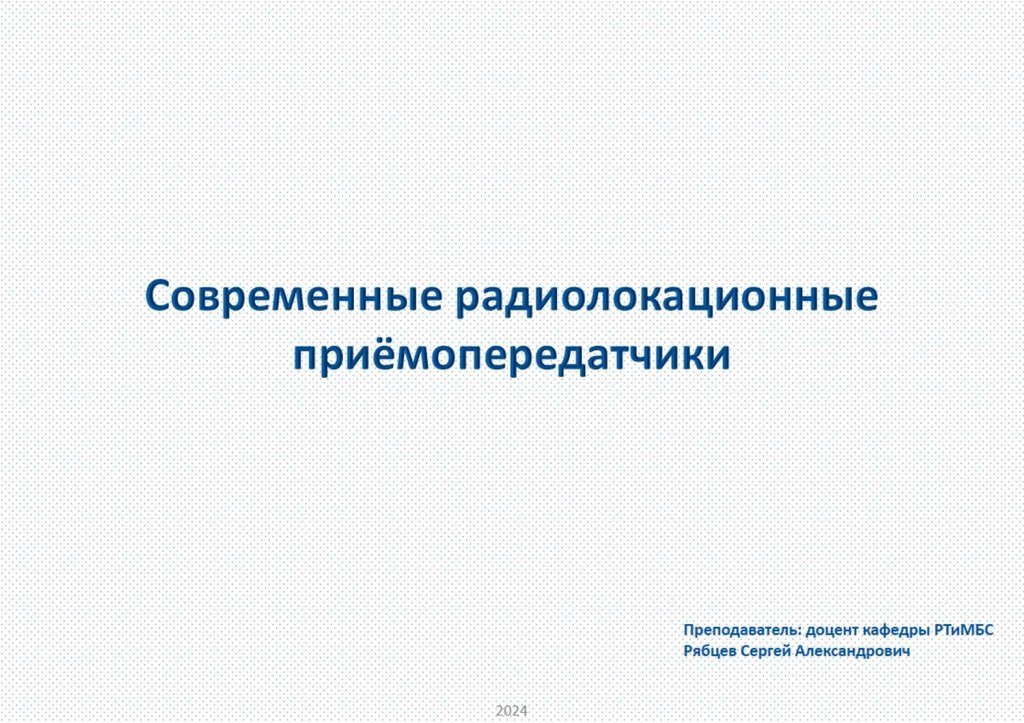 Современные радиолокационные приёмопередатчики

Преподаватель: доцент кафедры РТиМБС
Рябцев Сергей Александрович

2024